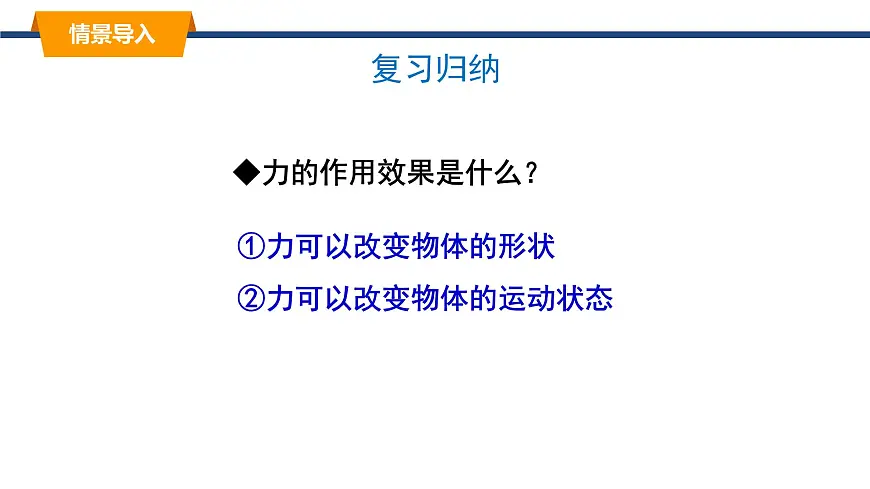 情景导入

复习归纳

◆力的作用效果是什么？

①力可以改变物体的形状

②力可以改变物体的运动状态